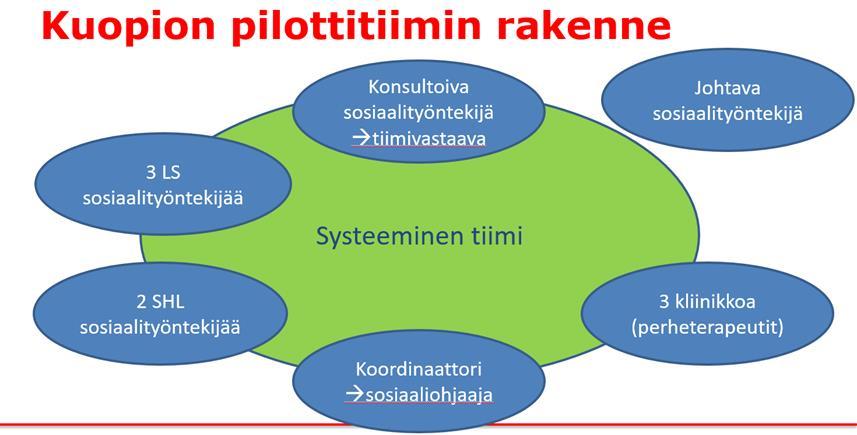 Kuopion pilottitiimin rakenne

Konsultoiva sosiaalityöntekijä →tiimivastaava

Johtava sosiaalityöntekijä

3 LS sosiaalityöntekijää

Systeeminen tiimi

2 SHL sosiaalityöntekijää

3 kliinikkoa (perheterapeutit)

Koordinaattori →sosiaaliohjaaja